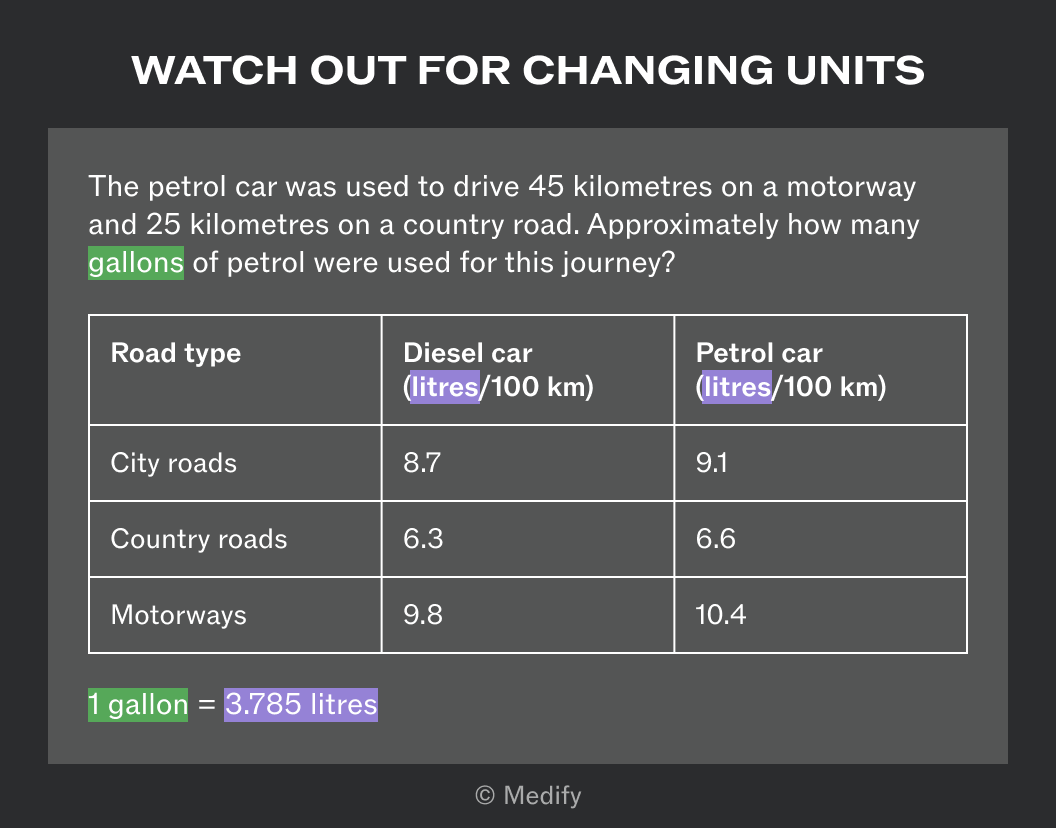 WATCH OUT FOR CHANGING UNITS

The petrol car was used to drive 45 kilometres on a motorway and 25 kilometres on a country road. Approximately how many gallons of petrol were used for this journey?

| Road type | Diesel car (litres/100 km) | Petrol car (litres/100 km) |
|---|---|---|
| City roads | 8.7 | 9.1 |
| Country roads | 6.3 | 6.6 |
| Motorways | 9.8 | 10.4 |

1 gallon = 3.785 litres

© Medify